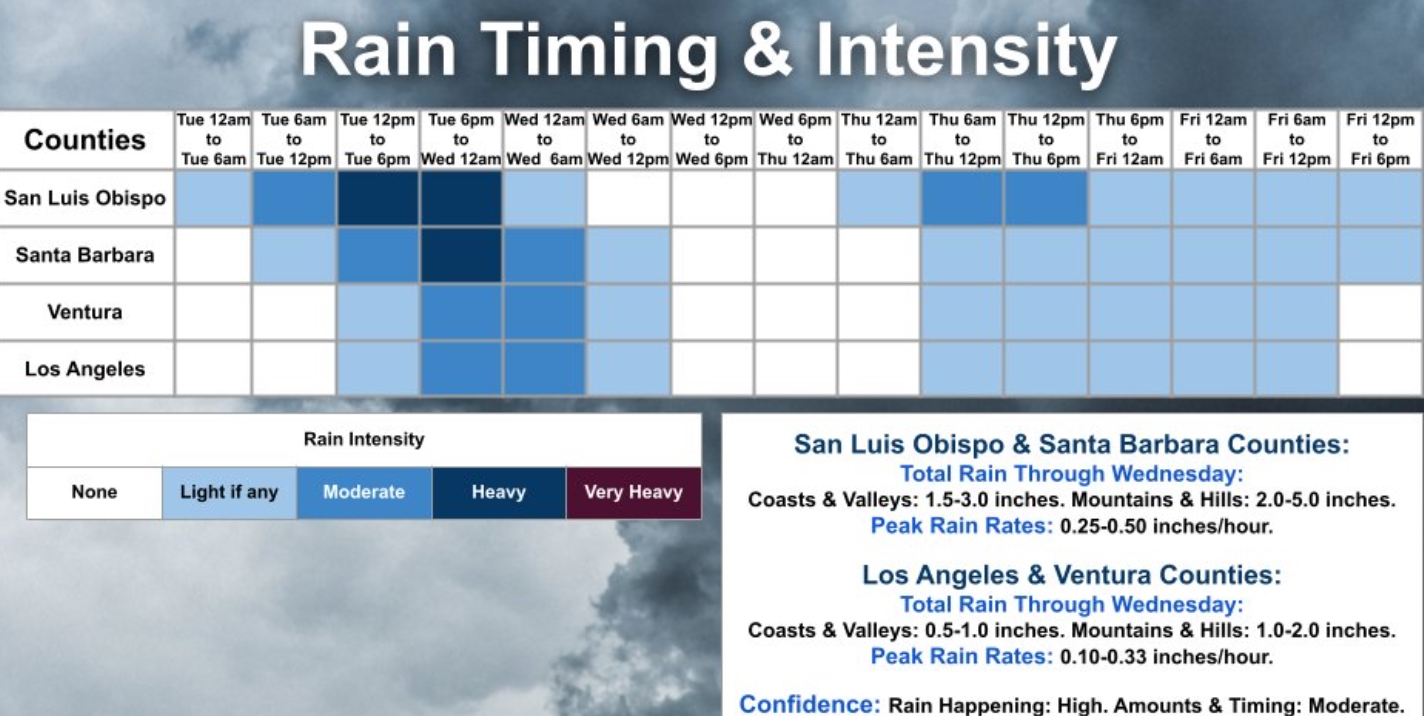 Rain Timing & Intensity

| Counties | Tue 12am to Tue 6am | Tue 6am to Tue 12pm | Tue 12pm to Tue 6pm | Tue 6pm to Wed 12am | Wed 12am to Wed 6am | Wed 6am to Wed 12pm | Wed 12pm to Wed 6pm | Wed 6pm to Thu 12am | Thu 12am to Thu 6am | Thu 6am to Thu 12pm | Thu 12pm to Thu 6pm | Thu 6pm to Fri 12am | Fri 12am to Fri 6am | Fri 6am to Fri 12pm | Fri 12pm to Fri 6pm |
|---|---|---|---|---|---|---|---|---|---|---|---|---|---|---|---|
| San Luis Obispo | | | | | | | | | | | | | | | |
| Santa Barbara | | | | | | | | | | | | | | | |
| Ventura | | | | | | | | | | | | | | | |
| Los Angeles | | | | | | | | | | | | | | | |

Rain Intensity

| None | Light if any | Moderate | Heavy | Very Heavy |
|---|---|---|---|---|

San Luis Obispo & Santa Barbara Counties:
Total Rain Through Wednesday:
Coasts & Valleys: 1.5-3.0 inches. Mountains & Hills: 2.0-5.0 inches.
Peak Rain Rates: 0.25-0.50 inches/hour.

Los Angeles & Ventura Counties:
Total Rain Through Wednesday:
Coasts & Valleys: 0.5-1.0 inches. Mountains & Hills: 1.0-2.0 inches.
Peak Rain Rates: 0.10-0.33 inches/hour.

Confidence: Rain Happening: High. Amounts & Timing: Moderate.